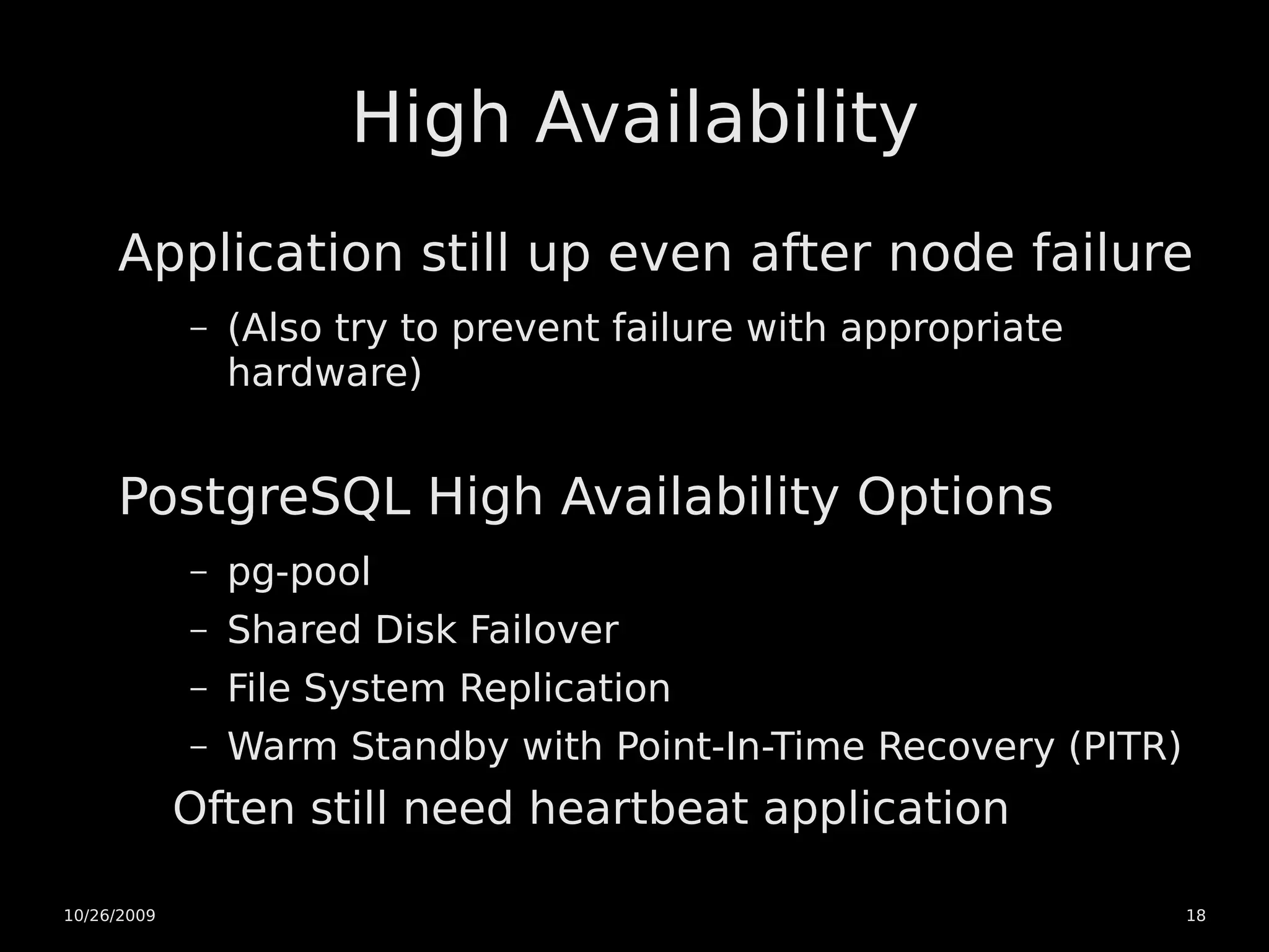 High Availability

Application still up even after node failure

– (Also try to prevent failure with appropriate hardware)

PostgreSQL High Availability Options

– pg-pool
– Shared Disk Failover
– File System Replication
– Warm Standby with Point-In-Time Recovery (PITR)

Often still need heartbeat application

10/26/2009

18